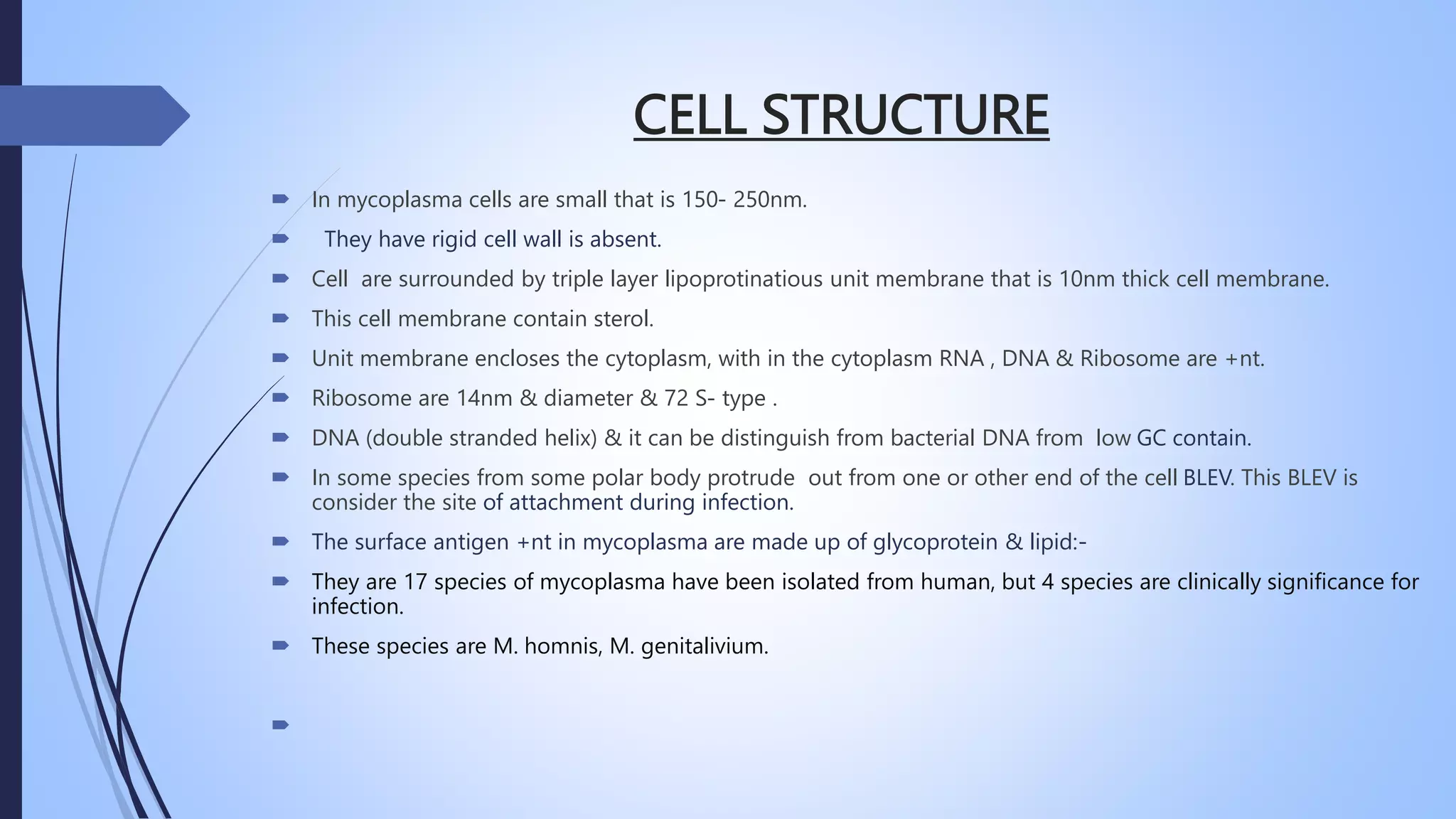 CELL STRUCTURE

In mycoplasma cells are small that is 150- 250nm.

They have rigid cell wall is absent.

Cell are surrounded by triple layer lipoprotinatious unit membrane that is 10nm thick cell membrane.

This cell membrane contain sterol.

Unit membrane encloses the cytoplasm, with in the cytoplasm RNA , DNA & Ribosome are +nt.

Ribosome are 14nm & diameter & 72 S- type .

DNA (double stranded helix) & it can be distinguish from bacterial DNA from low GC contain.

In some species from some polar body protrude out from one or other end of the cell BLEV. This BLEV is consider the site of attachment during infection.

The surface antigen +nt in mycoplasma are made up of glycoprotein & lipid:-

They are 17 species of mycoplasma have been isolated from human, but 4 species are clinically significance for infection.

These species are M. homnis, M. genitalivium.